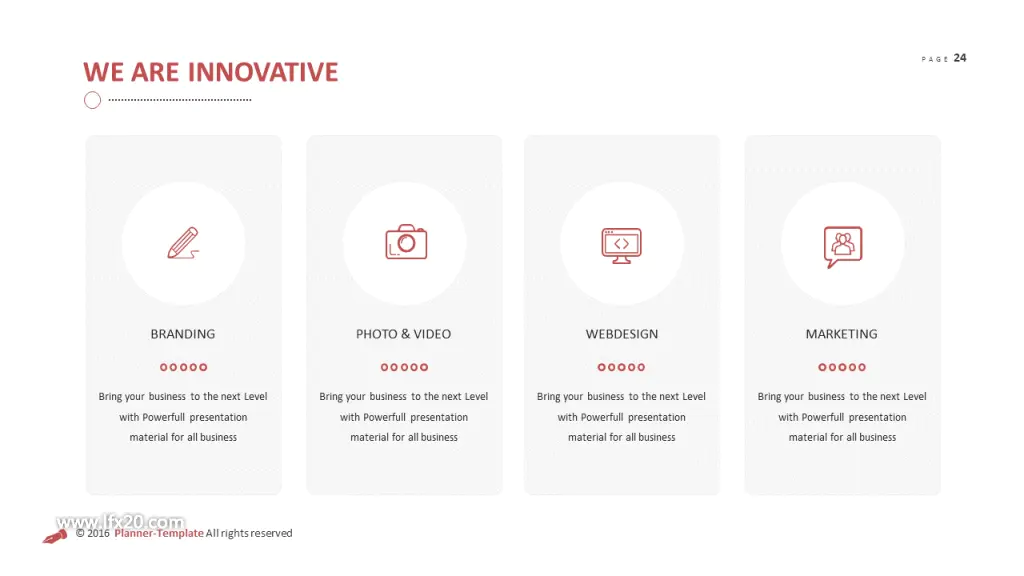 WE ARE INNOVATIVE

PAGE 24

BRANDING

Bring your business to the next Level with Powerfull presentation material for all business

PHOTO & VIDEO

Bring your business to the next Level with Powerfull presentation material for all business

WEBDESIGN

Bring your business to the next Level with Powerfull presentation material for all business

MARKETING

Bring your business to the next Level with Powerfull presentation material for all business

www.lfx20.com

© 2016 Planner-Template All rights reserved